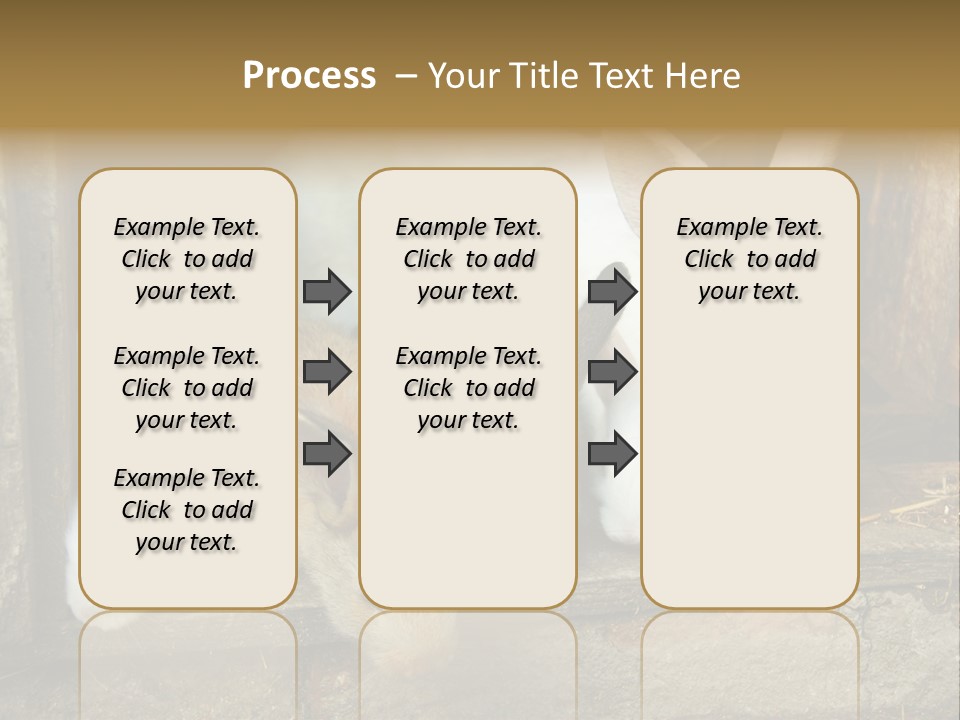 Process – Your Title Text Here

Example Text. Click to add your text.

Example Text. Click to add your text.

Example Text. Click to add your text.

Example Text. Click to add your text.

Example Text. Click to add your text.

Example Text. Click to add your text.